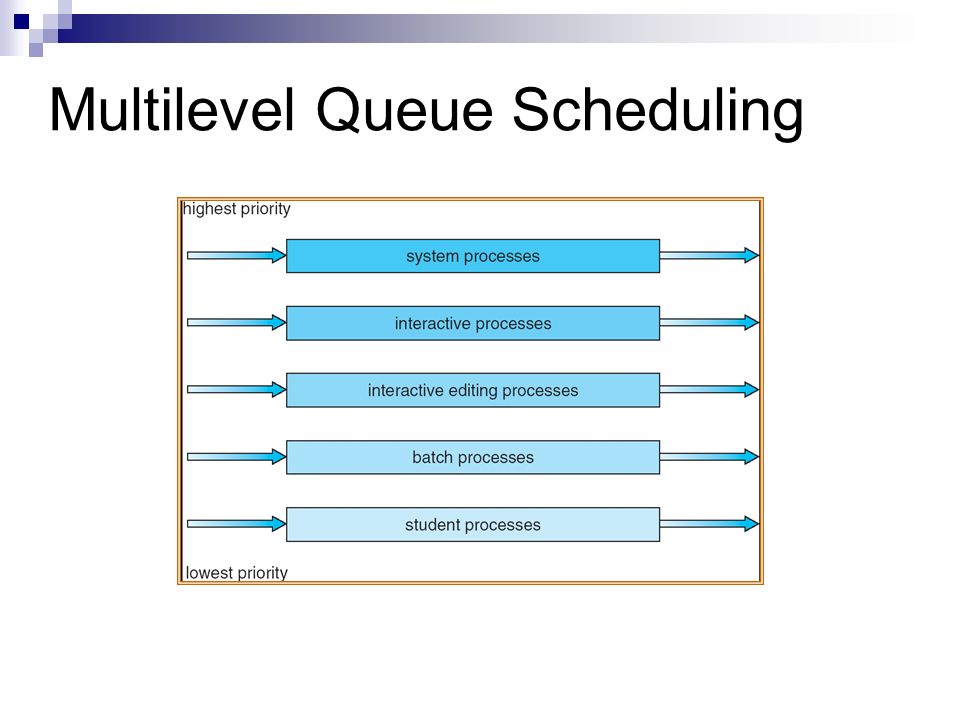 Multilevel Queue Scheduling

highest priority

system processes

interactive processes

interactive editing processes

batch processes

student processes

lowest priority